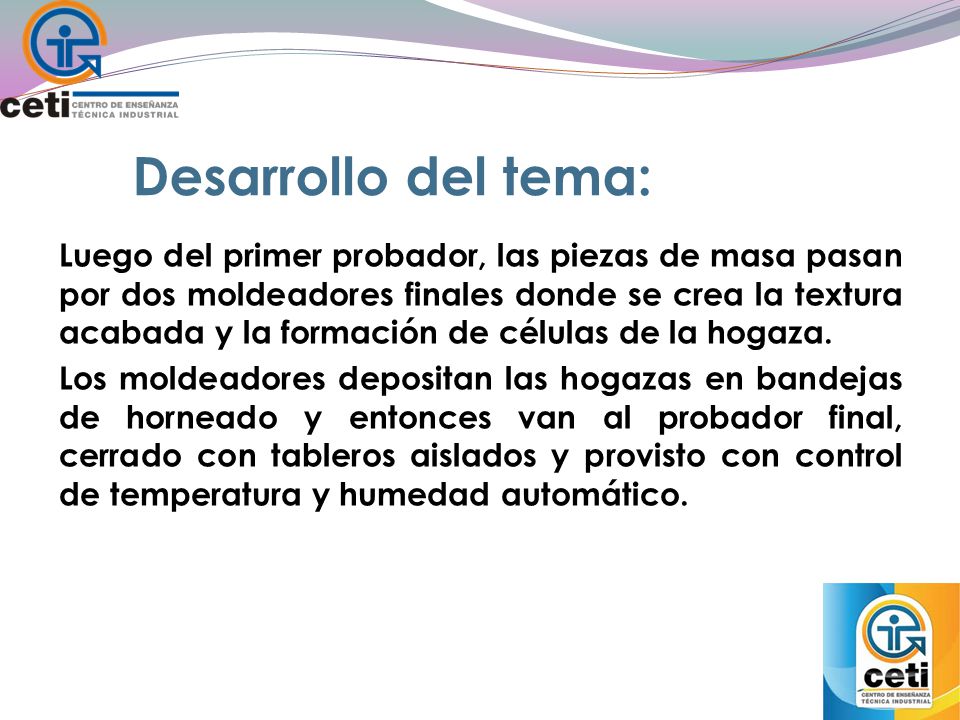 ceti CENTRO DE ENSEÑANZA TÉCNICA INDUSTRIAL

Desarrollo del tema:

Luego del primer probador, las piezas de masa pasan por dos moldeadores finales donde se crea la textura acabada y la formación de células de la hogaza.

Los moldeadores depositan las hogazas en bandejas de horneado y entonces van al probador final, cerrado con tableros aislados y provisto con control de temperatura y humedad automático.

ceti CENTRO DE ENSEÑANZA TÉCNICA INDUSTRIAL